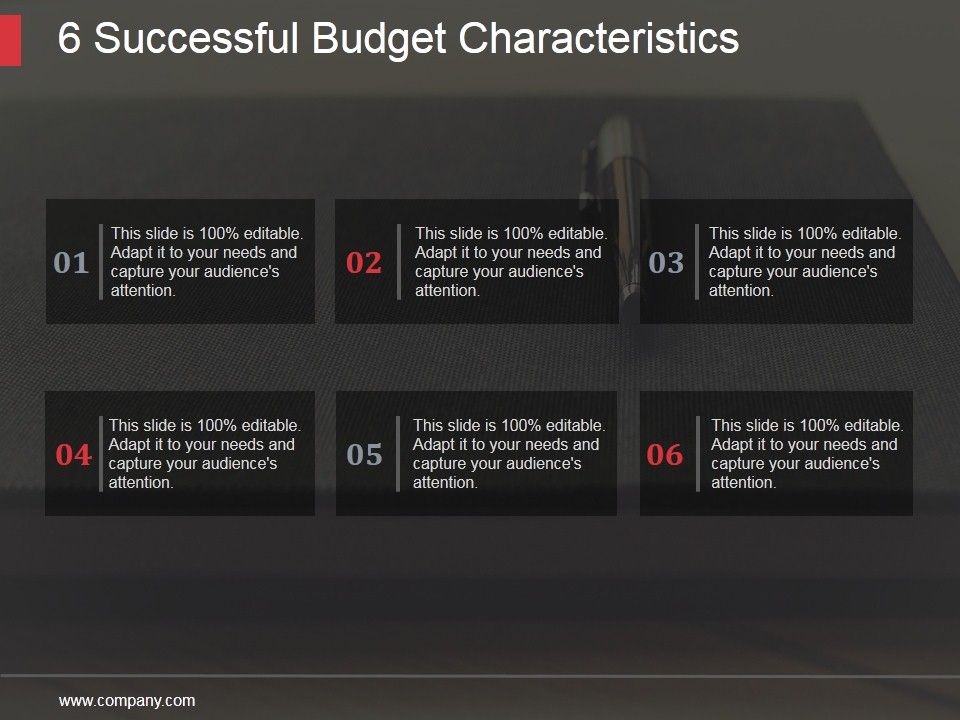 6 Successful Budget Characteristics

01 This slide is 100% editable. Adapt it to your needs and capture your audience's attention.

02 This slide is 100% editable. Adapt it to your needs and capture your audience's attention.

03 This slide is 100% editable. Adapt it to your needs and capture your audience's attention.

04 This slide is 100% editable. Adapt it to your needs and capture your audience's attention.

05 This slide is 100% editable. Adapt it to your needs and capture your audience's attention.

06 This slide is 100% editable. Adapt it to your needs and capture your audience's attention.

www.company.com